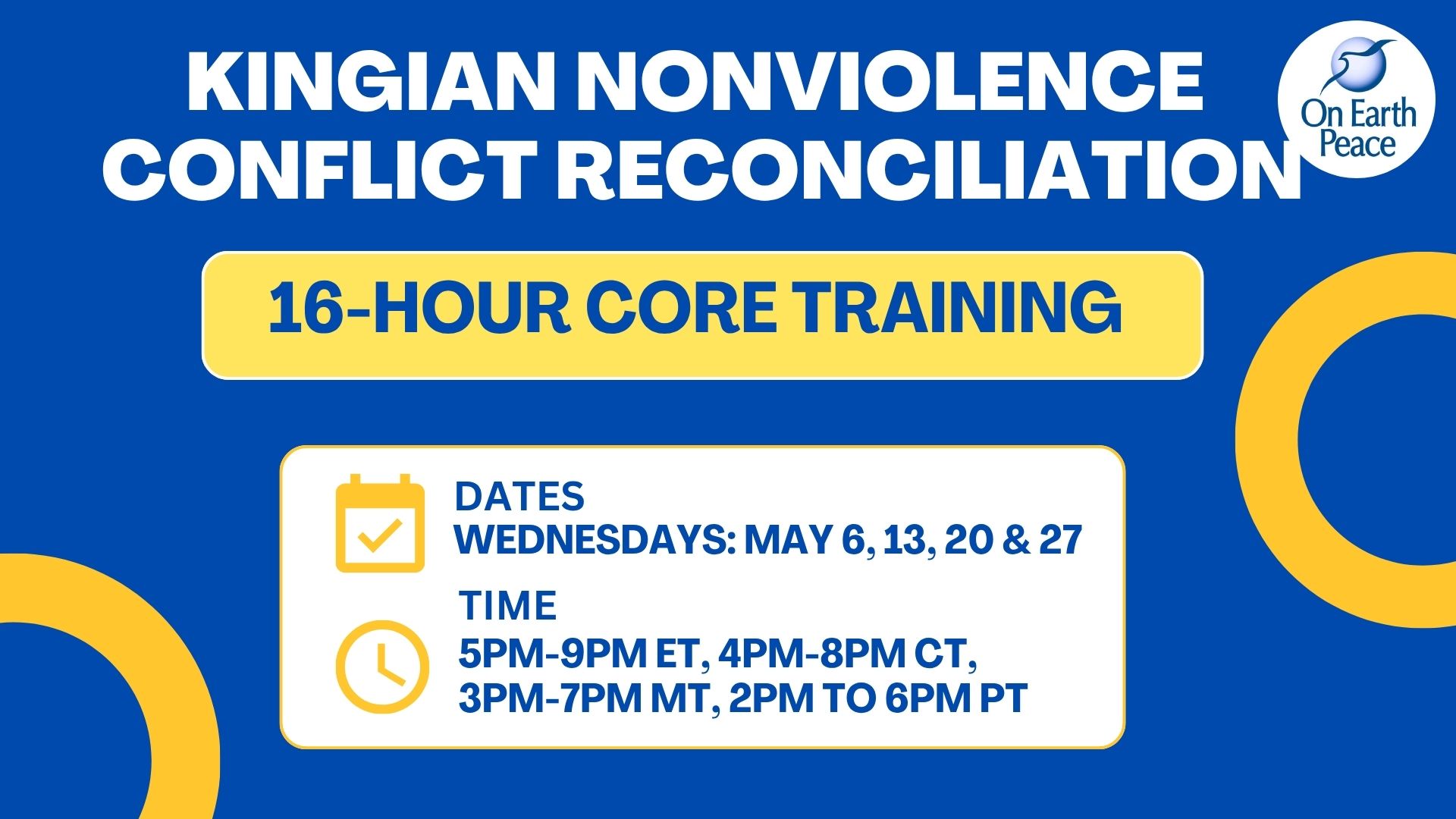 KINGIAN NONVIOLENCE CONFLICT RECONCILIATION

On Earth Peace

16-HOUR CORE TRAINING

DATES
WEDNESDAYS: MAY 6, 13, 20 & 27

TIME
5PM-9PM ET, 4PM-8PM CT, 3PM-7PM MT, 2PM TO 6PM PT